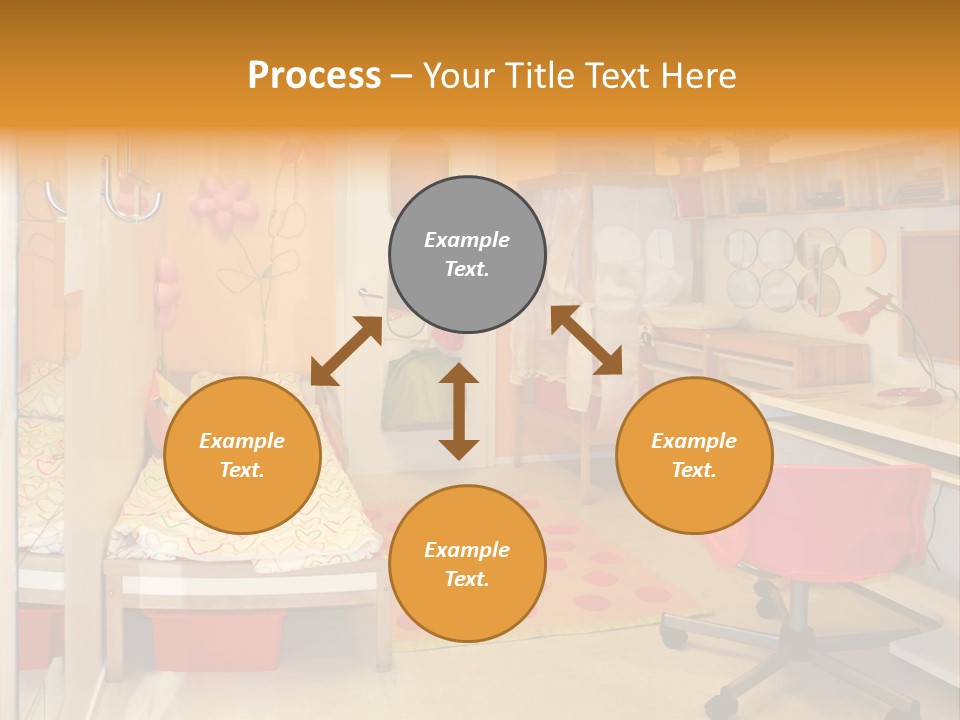 Process – Your Title Text Here

Example Text.

Example Text.

Example Text.

Example Text.